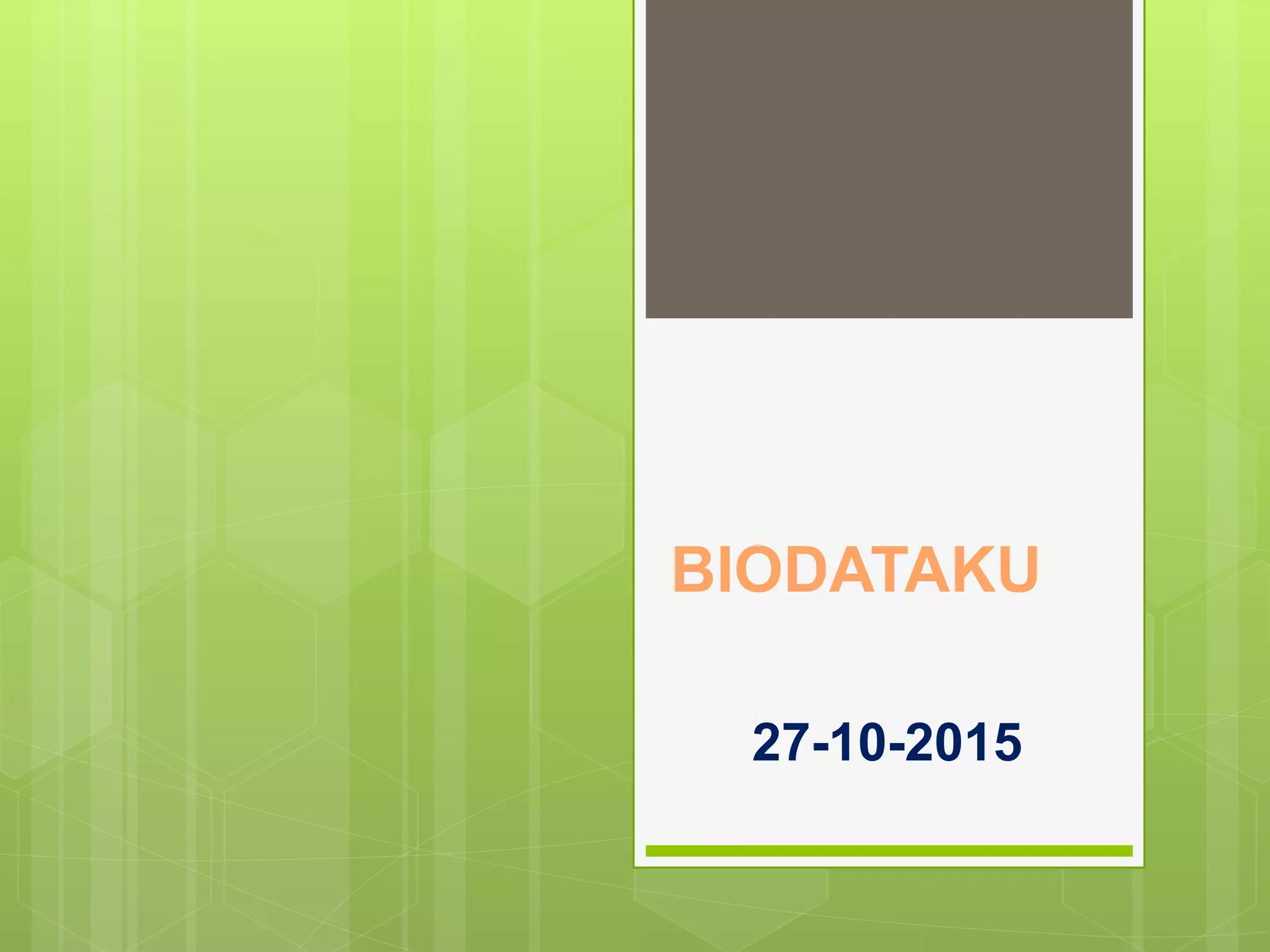 BIODATAKU

27-10-2015